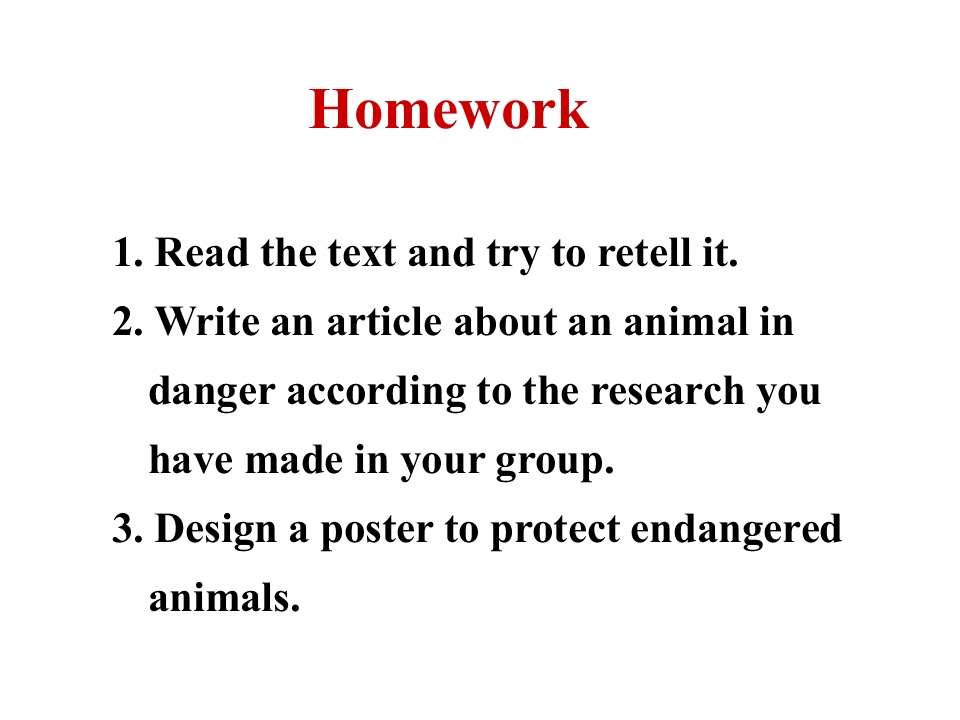 Homework

1. Read the text and try to retell it.

2. Write an article about an animal in danger according to the research you have made in your group.

3. Design a poster to protect endangered animals.